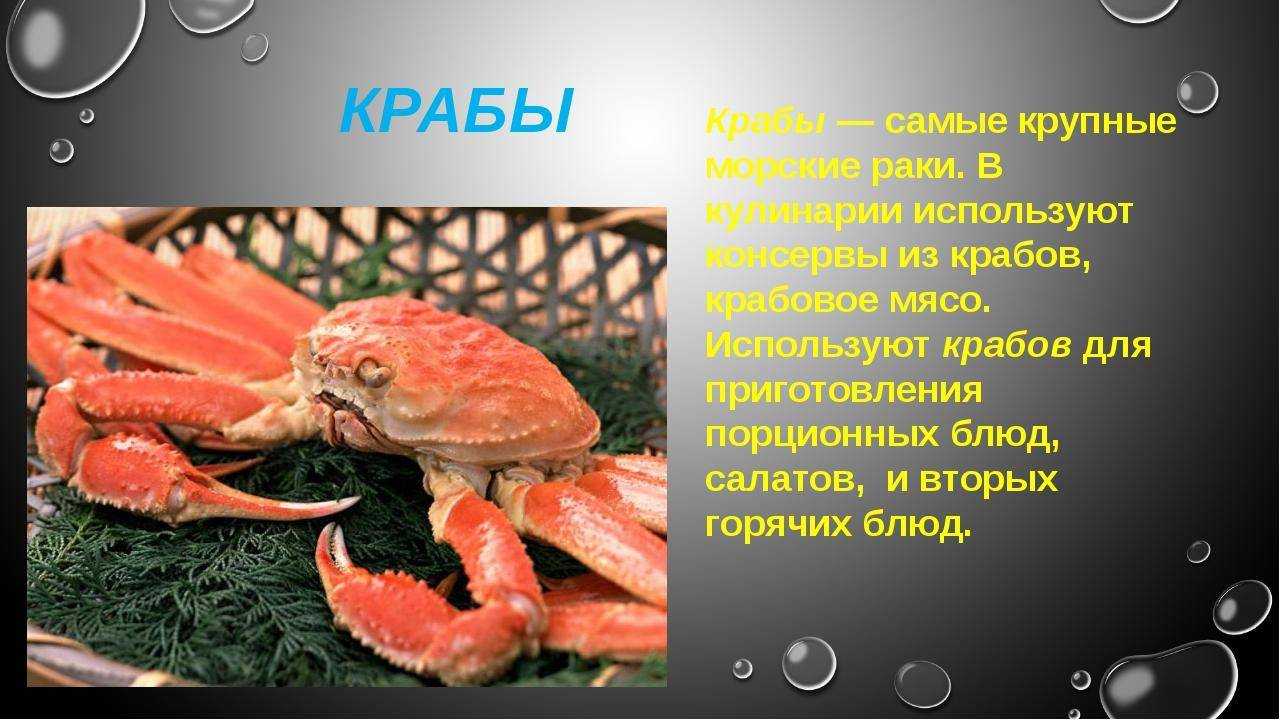 КРАБЫ

Крабы — самые крупные морские раки. В кулинарии используют консервы из крабов, крабовое мясо. Используют крабов для приготовления порционных блюд, салатов,  и вторых горячих блюд.